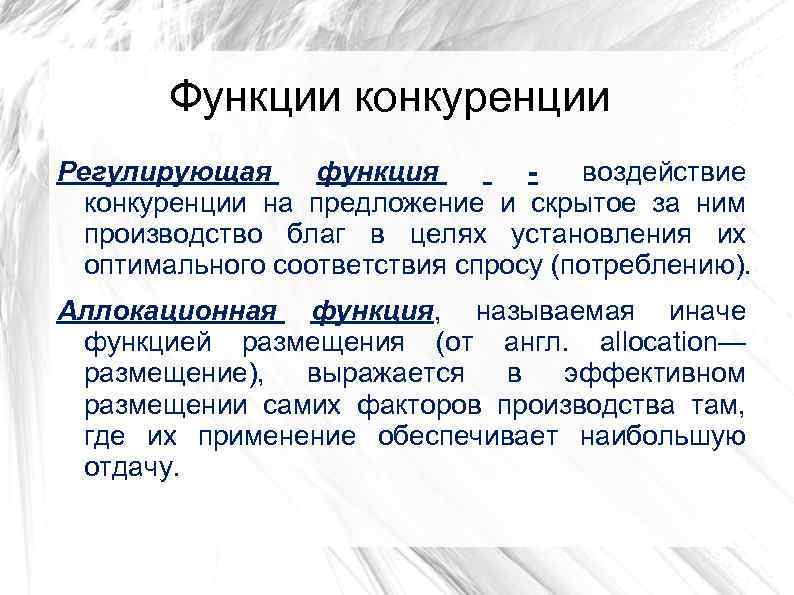 Функции конкуренции

Регулирующая функция - воздействие конкуренции на предложение и скрытое за ним производство благ в целях установления их оптимального соответствия спросу (потреблению).

Аллокационная функция, называемая иначе функцией размещения (от англ. allocation— размещение), выражается в эффективном размещении самих факторов производства там, где их применение обеспечивает наибольшую отдачу.